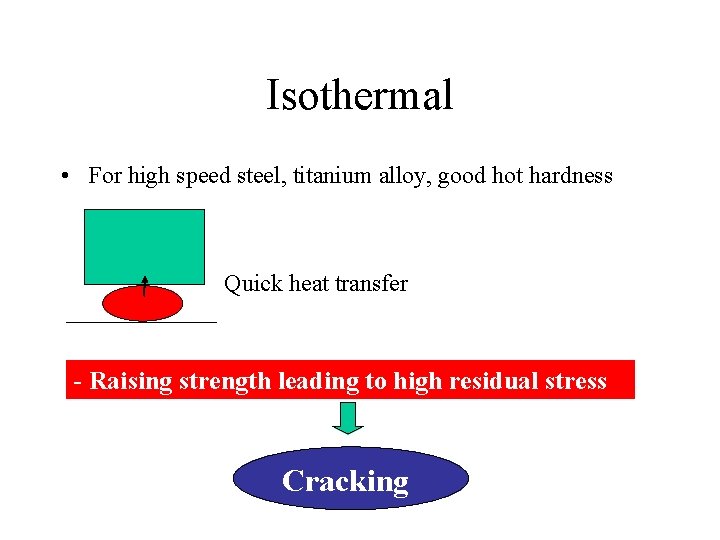 Isothermal

• For high speed steel, titanium alloy, good hot hardness

Quick heat transfer

- Raising strength leading to high residual stress

Cracking